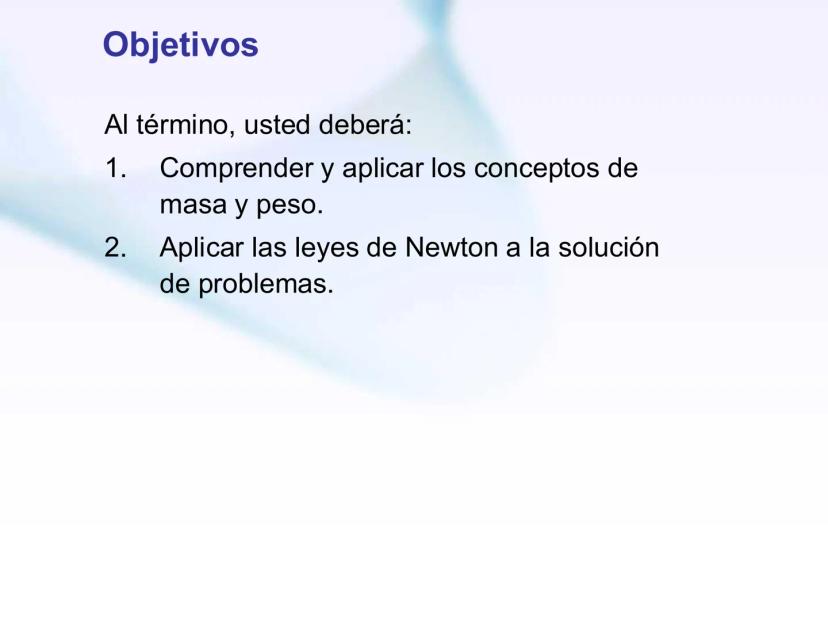 Objetivos

Al término, usted deberá:

1. Comprender y aplicar los conceptos de masa y peso.

2. Aplicar las leyes de Newton a la solución de problemas.